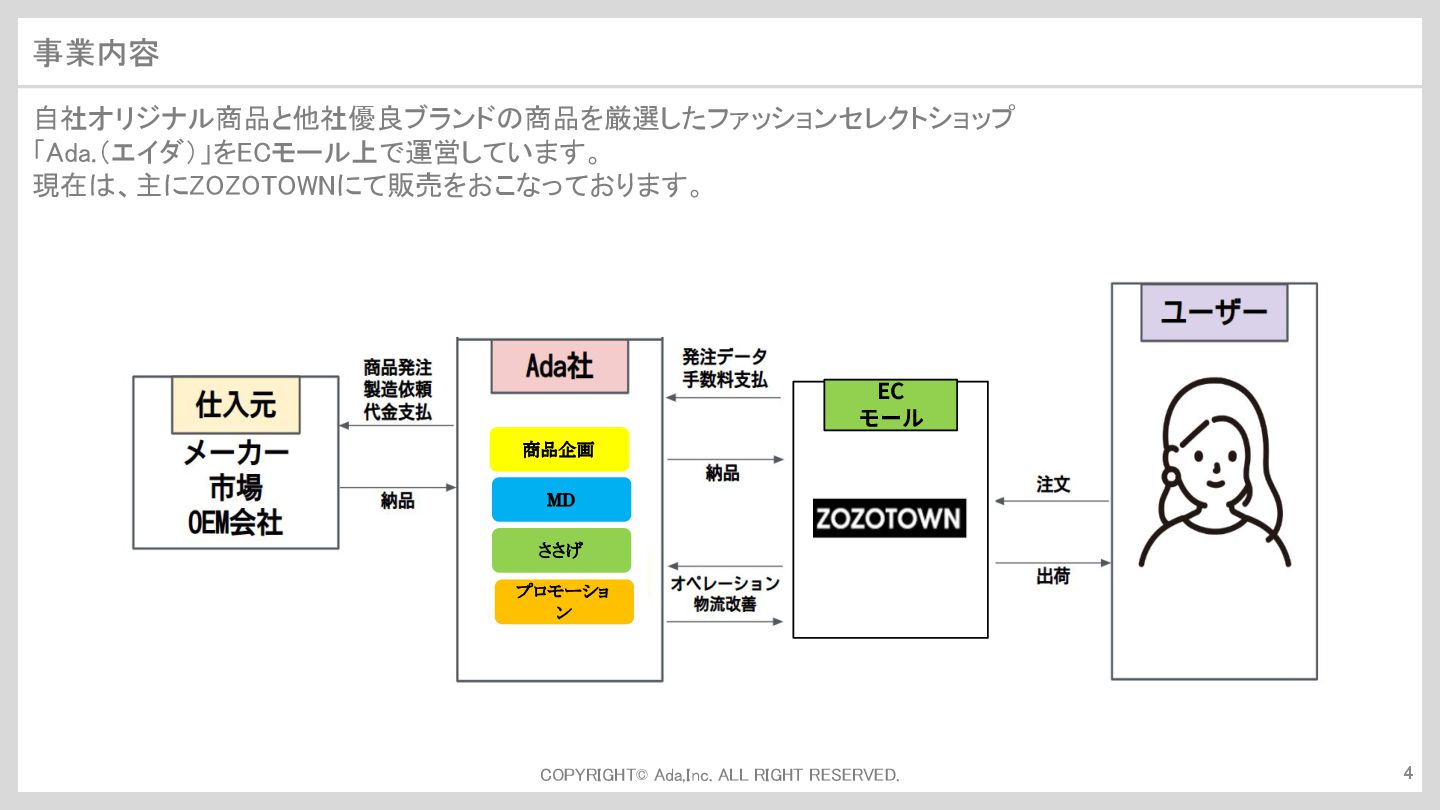 事業内容

自社オリジナル商品と他社優良ブランドの商品を厳選したファッションセレクトショップ「Ada.(エイダ)」をECモール上で運営しています。
現在は、主にZOZOTOWNにて販売をおこなっております。

仕入元

メーカー
市場
OEM会社

商品発注
製造依頼
代金支払

納品

Ada社

商品企画

MD

ささげ

プロモーション

発注データ
手数料支払

納品

オペレーション
物流改善

EC
モール

ZOZOTOWN

注文

出荷

ユーザー

COPYRIGHT© Ada,Inc. ALL RIGHT RESERVED.

4